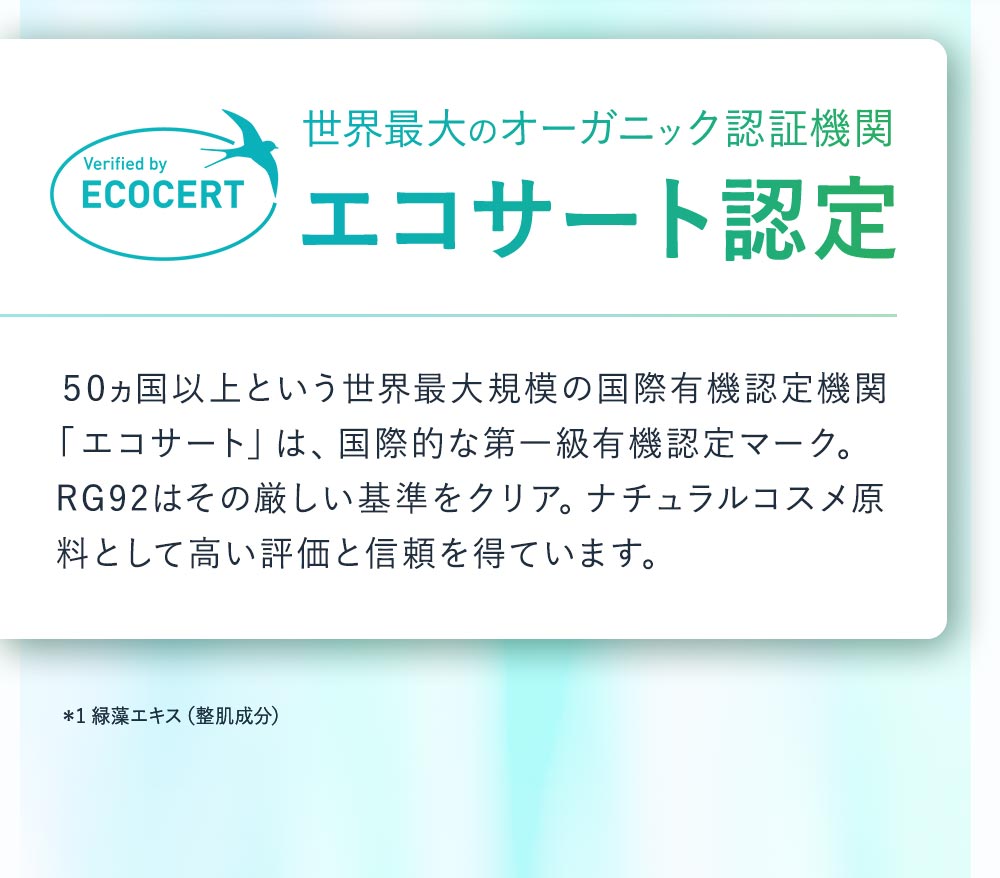 Verified by
ECOCERT

世界最大のオーガニック認証機関
エコサート認定

50ヵ国以上という世界最大規模の国際有機認定機関「エコサート」は、国際的な第一級有機認定マーク。RG92はその厳しい基準をクリア。ナチュラルコスメ原料として高い評価と信頼を得ています。

*1 緑藻エキス（整肌成分）